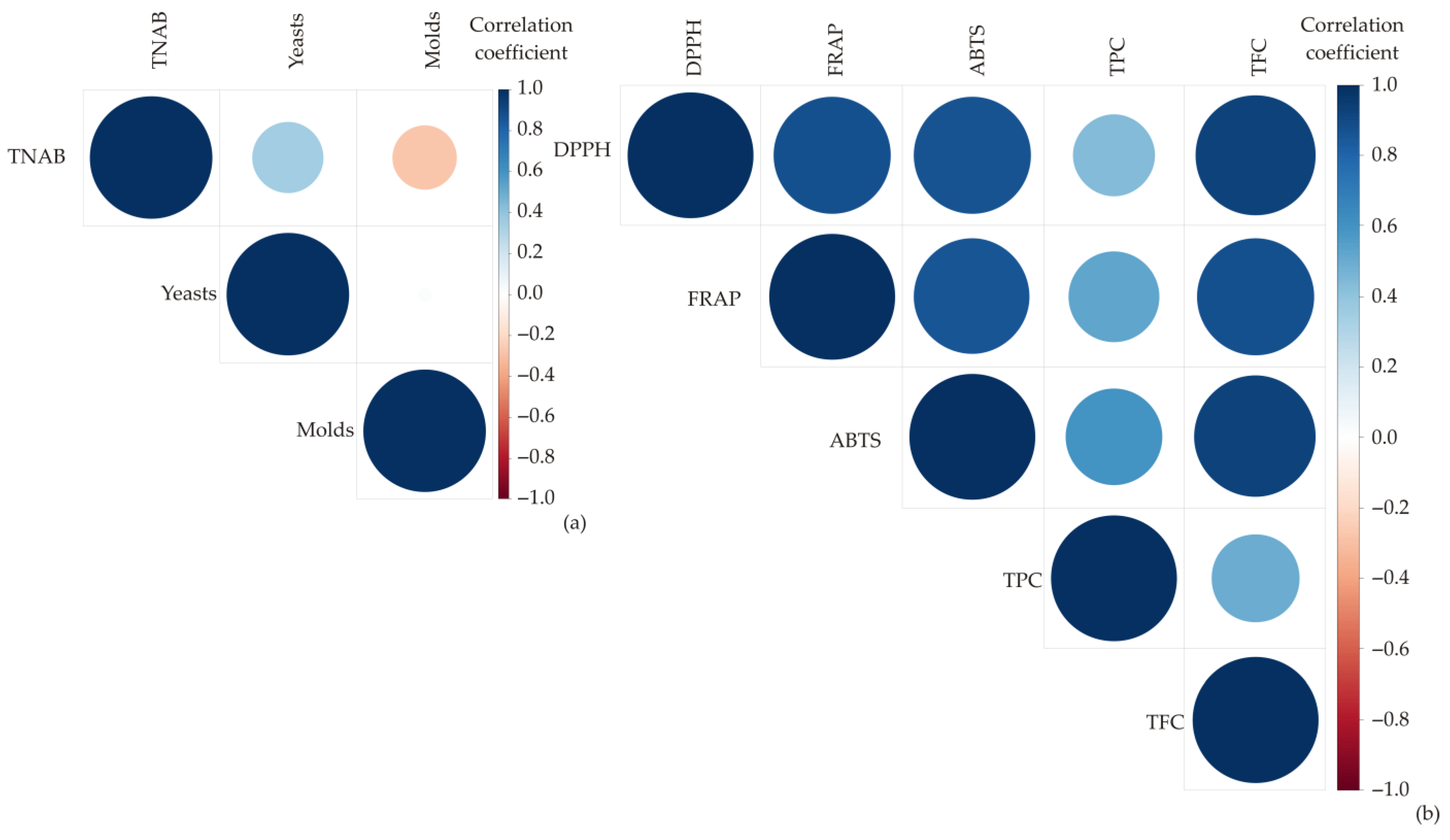 TNAB Yeasts Molds

Correlation coefficient

TNAB

Yeasts

Molds

1.0
0.8
0.6
0.4
0.2
0.0
−0.2
−0.4
−0.6
−0.8
−1.0

(a)

DPPH FRAP ABTS TPC TFC

Correlation coefficient

DPPH

FRAP

ABTS

TPC

TFC

1.0
0.8
0.6
0.4
0.2
0.0
−0.2
−0.4
−0.6
−0.8
−1.0

(b)